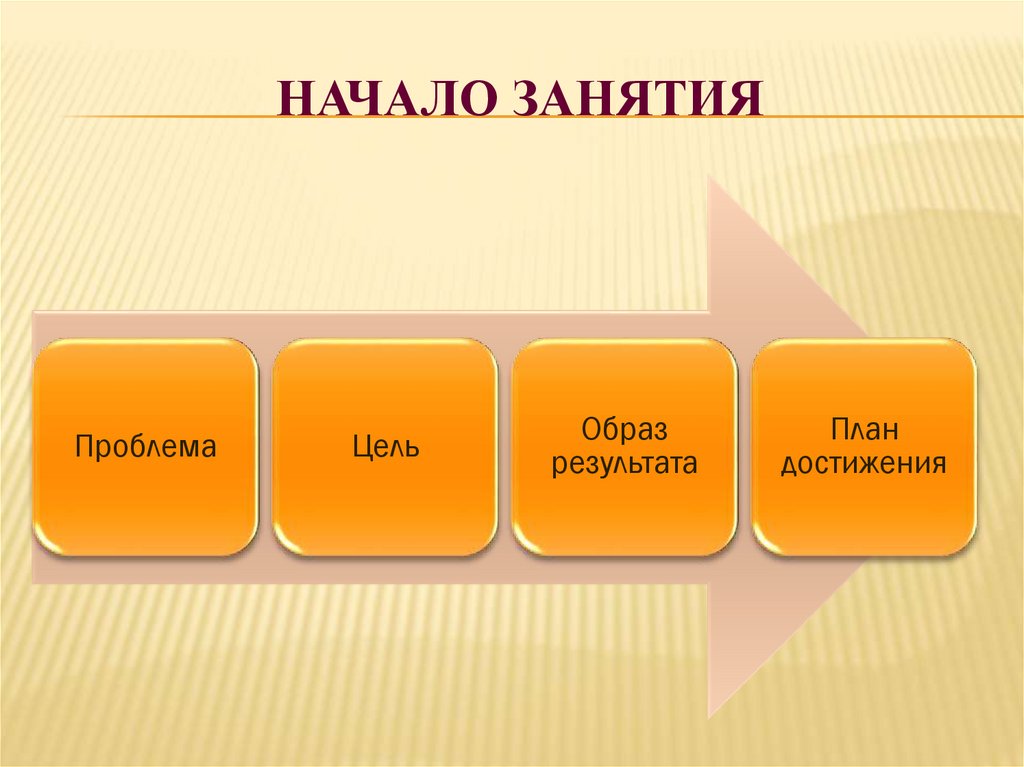 НАЧАЛО ЗАНЯТИЯ

Проблема

Цель

Образ результата

План достижения